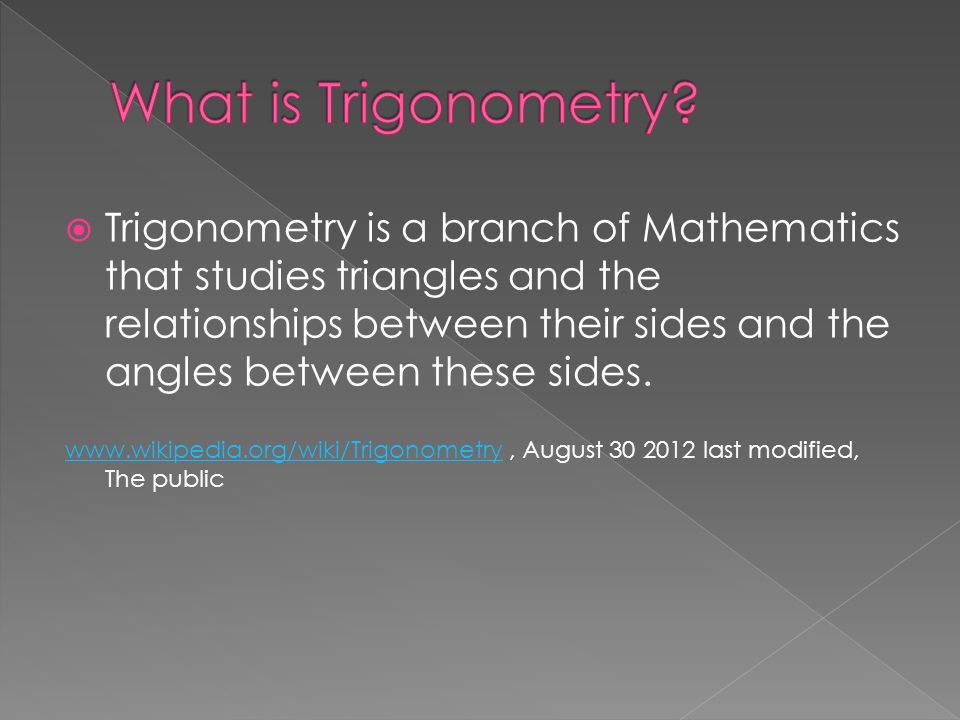 What is Trigonometry?

Trigonometry is a branch of Mathematics that studies triangles and the relationships between their sides and the angles between these sides.

www.wikipedia.org/wiki/Trigonometry , August 30 2012 last modified, The public